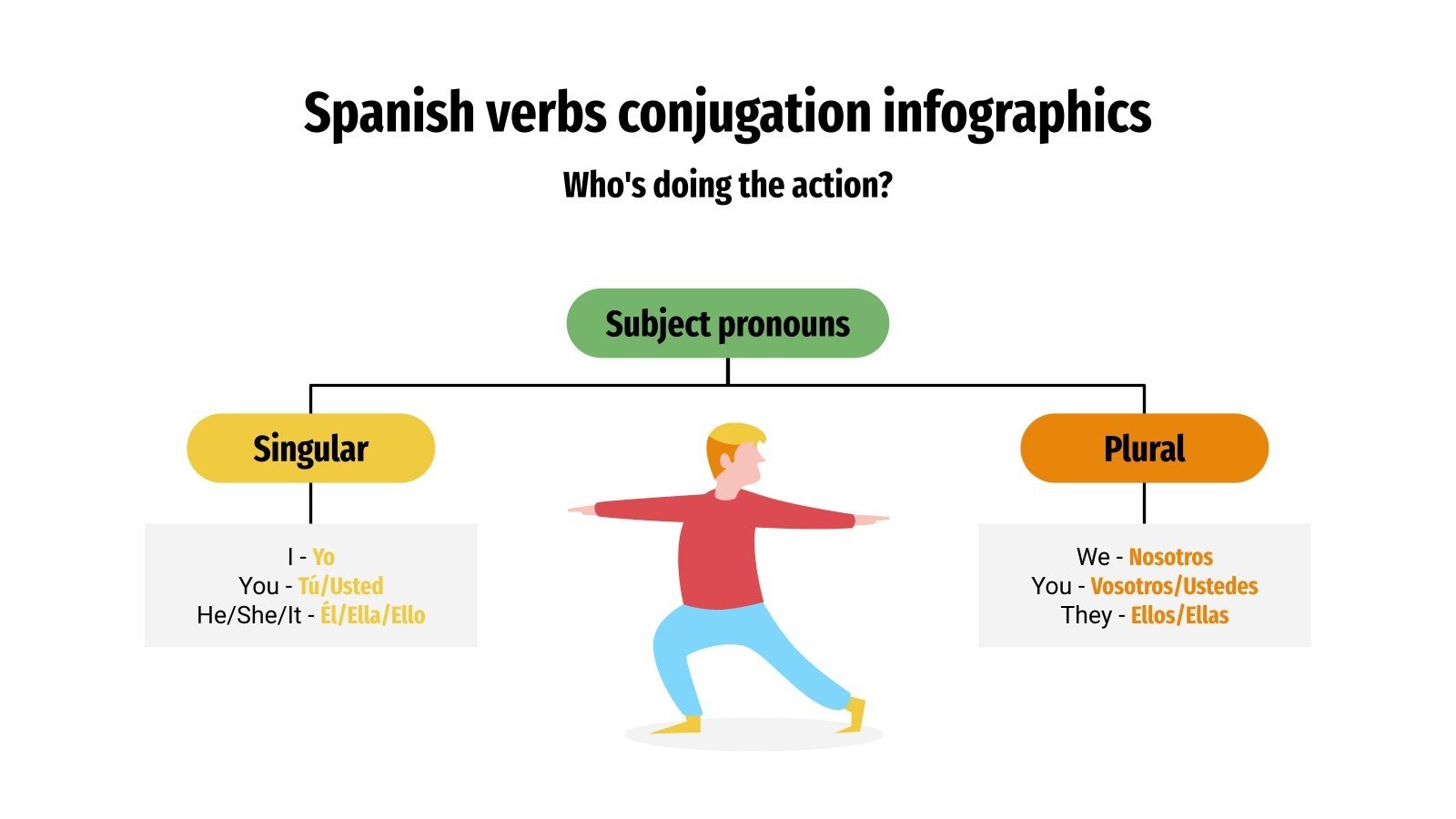 Spanish verbs conjugation infographics

Who's doing the action?

Subject pronouns

Singular

I - Yo
You - Tú/Usted
He/She/It - Él/Ella/Ello

Plural

We - Nosotros
You - Vosotros/Ustedes
They - Ellos/Ellas